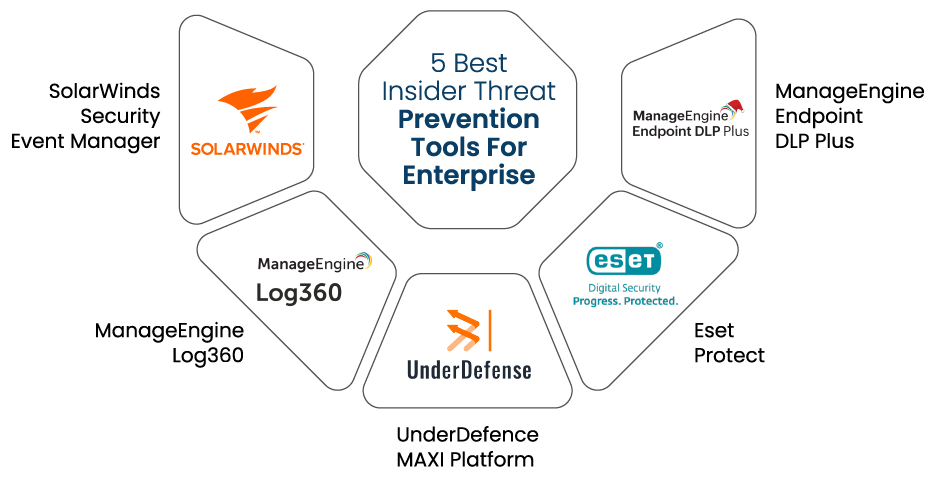 5 Best Insider Threat Prevention Tools For Enterprise

SolarWinds Security Event Manager

SOLARWINDS

ManageEngine Endpoint DLP Plus

ManageEngine Endpoint DLP Plus

ManageEngine Log360

ManageEngine Log360

UnderDefense

UnderDefence MAXI Platform

eset

Digital Security
Progress. Protected.

Eset Protect